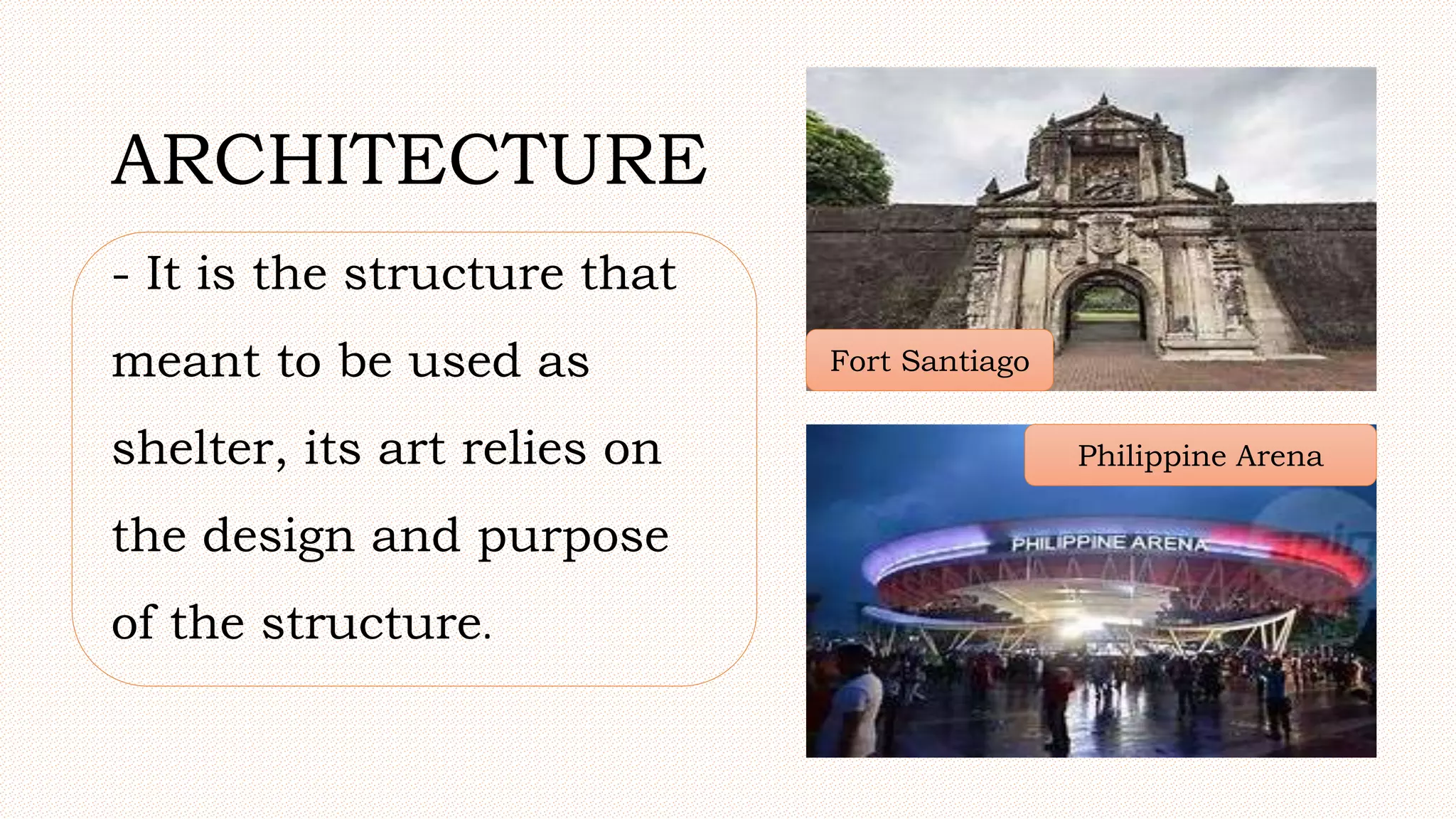 ARCHITECTURE

- It is the structure that meant to be used as shelter, its art relies on the design and purpose of the structure.

Fort Santiago

Philippine Arena

PHILIPPINE ARENA